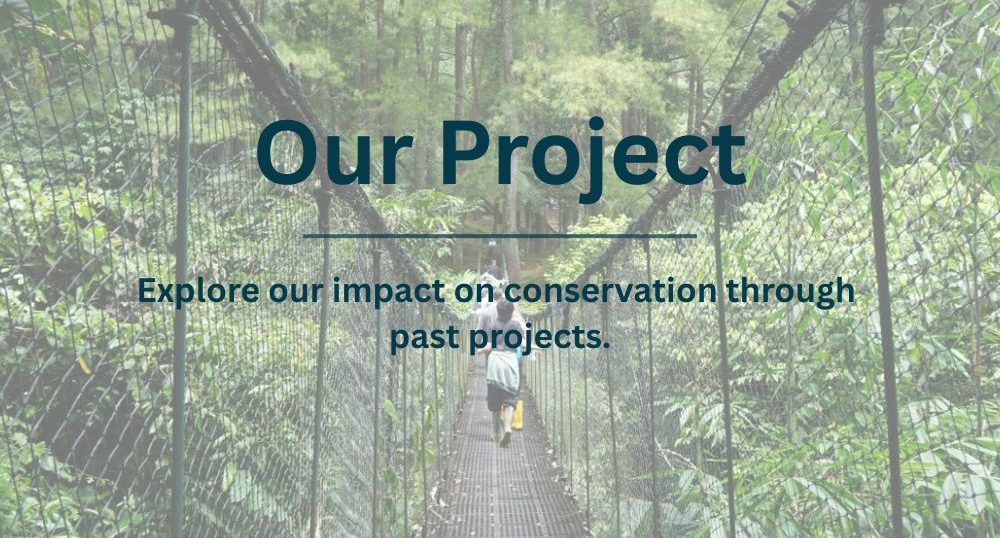 Our Project

Explore our impact on conservation through past projects.